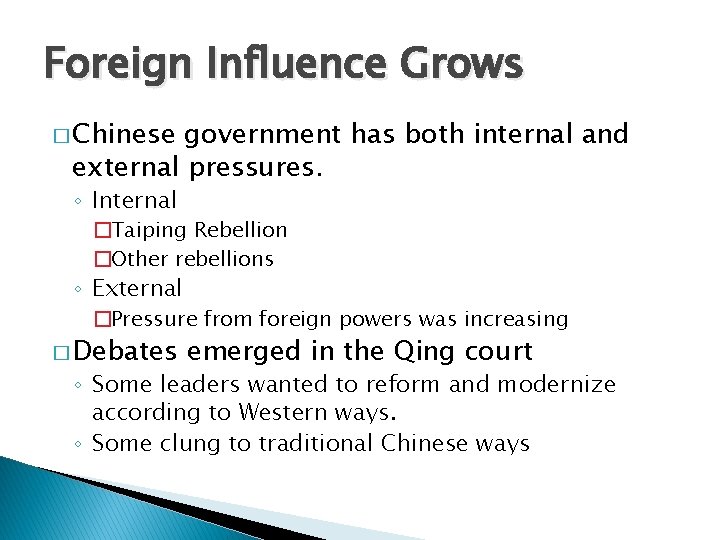 Foreign Influence Grows

□ Chinese government has both internal and external pressures.
◦ Internal
□ Taiping Rebellion
□ Other rebellions
◦ External
□ Pressure from foreign powers was increasing

□ Debates emerged in the Qing court
◦ Some leaders wanted to reform and modernize according to Western ways.
◦ Some clung to traditional Chinese ways